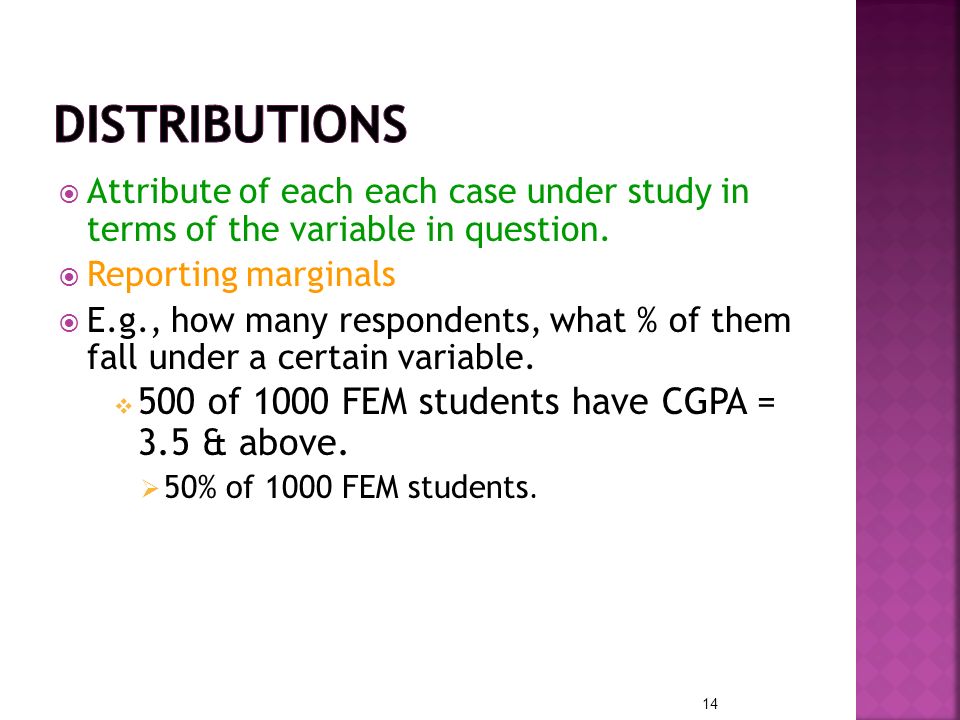 DISTRIBUTIONS

Attribute of each each case under study in terms of the variable in question.

Reporting marginals

E.g., how many respondents, what % of them fall under a certain variable.

500 of 1000 FEM students have CGPA = 3.5 & above.

50% of 1000 FEM students.

14